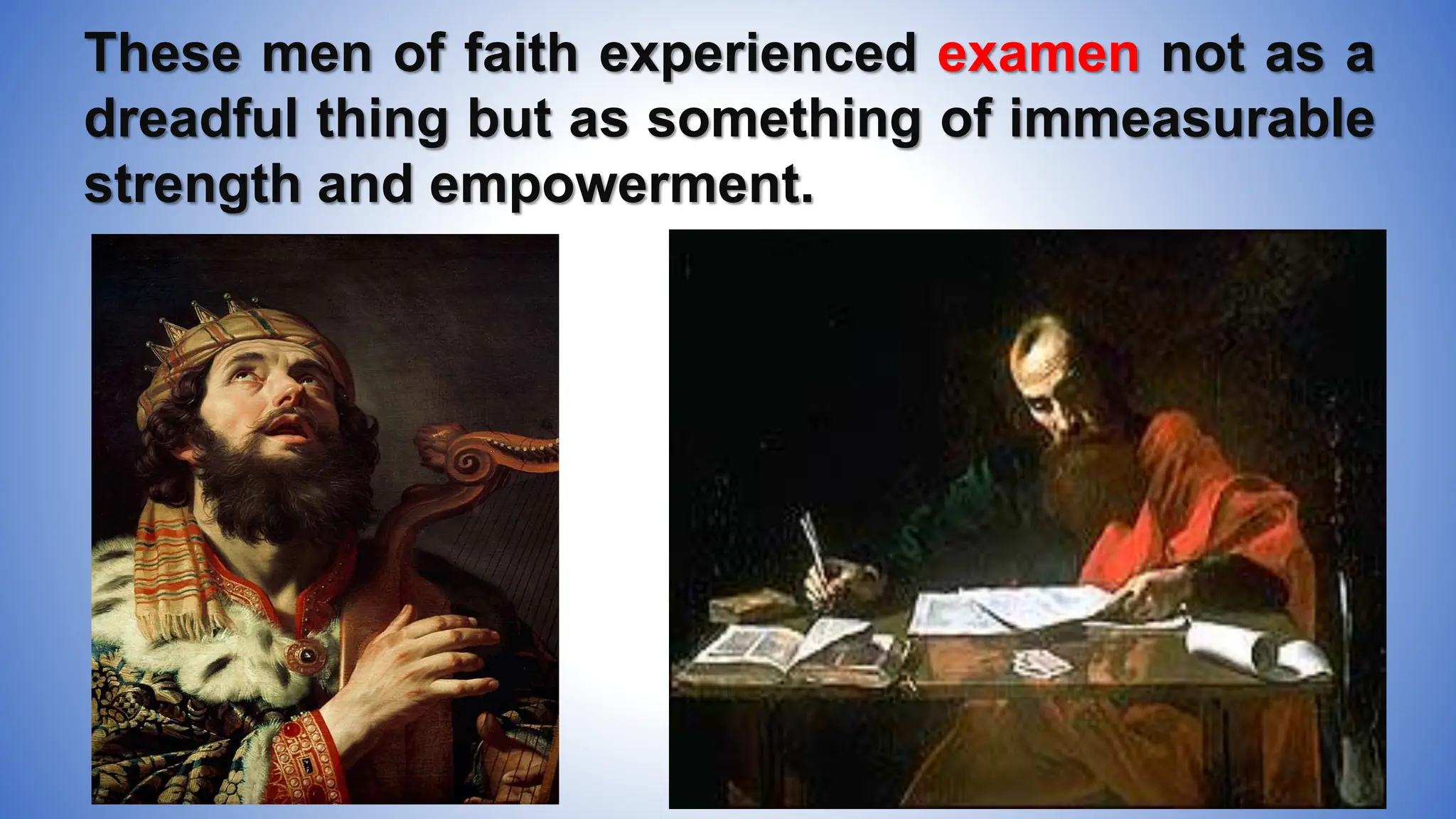 These men of faith experienced examen not as a dreadful thing but as something of immeasurable strength and empowerment.